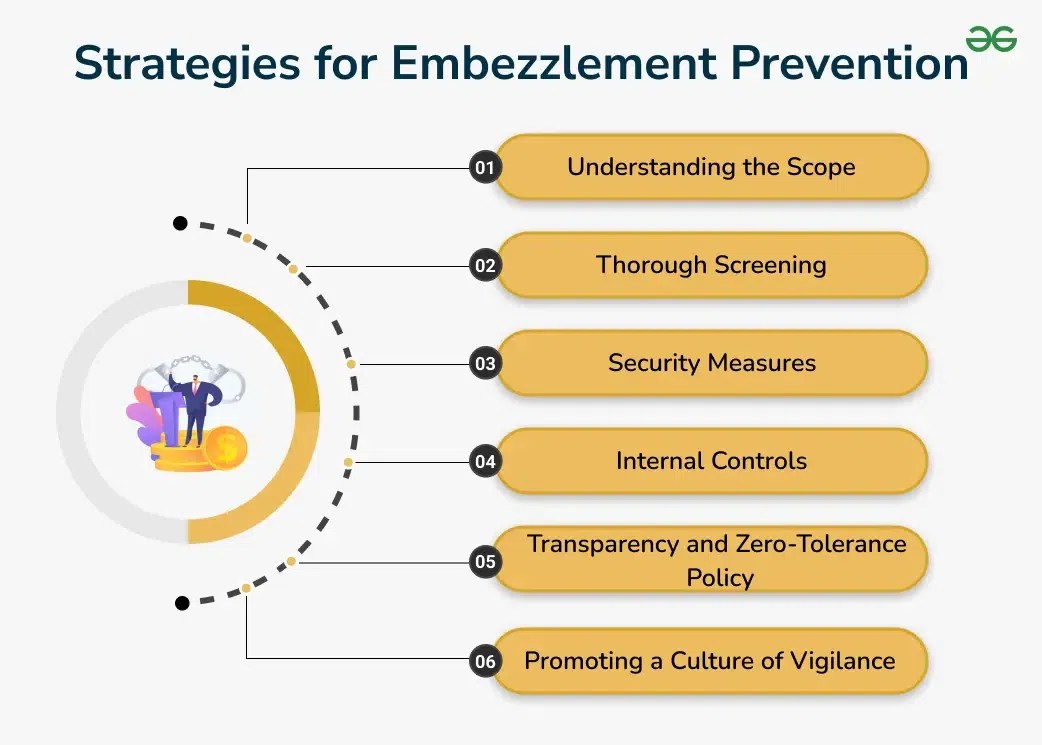 Strategies for Embezzlement Prevention

01 Understanding the Scope

02 Thorough Screening

03 Security Measures

04 Internal Controls

05 Transparency and Zero-Tolerance Policy

06 Promoting a Culture of Vigilance